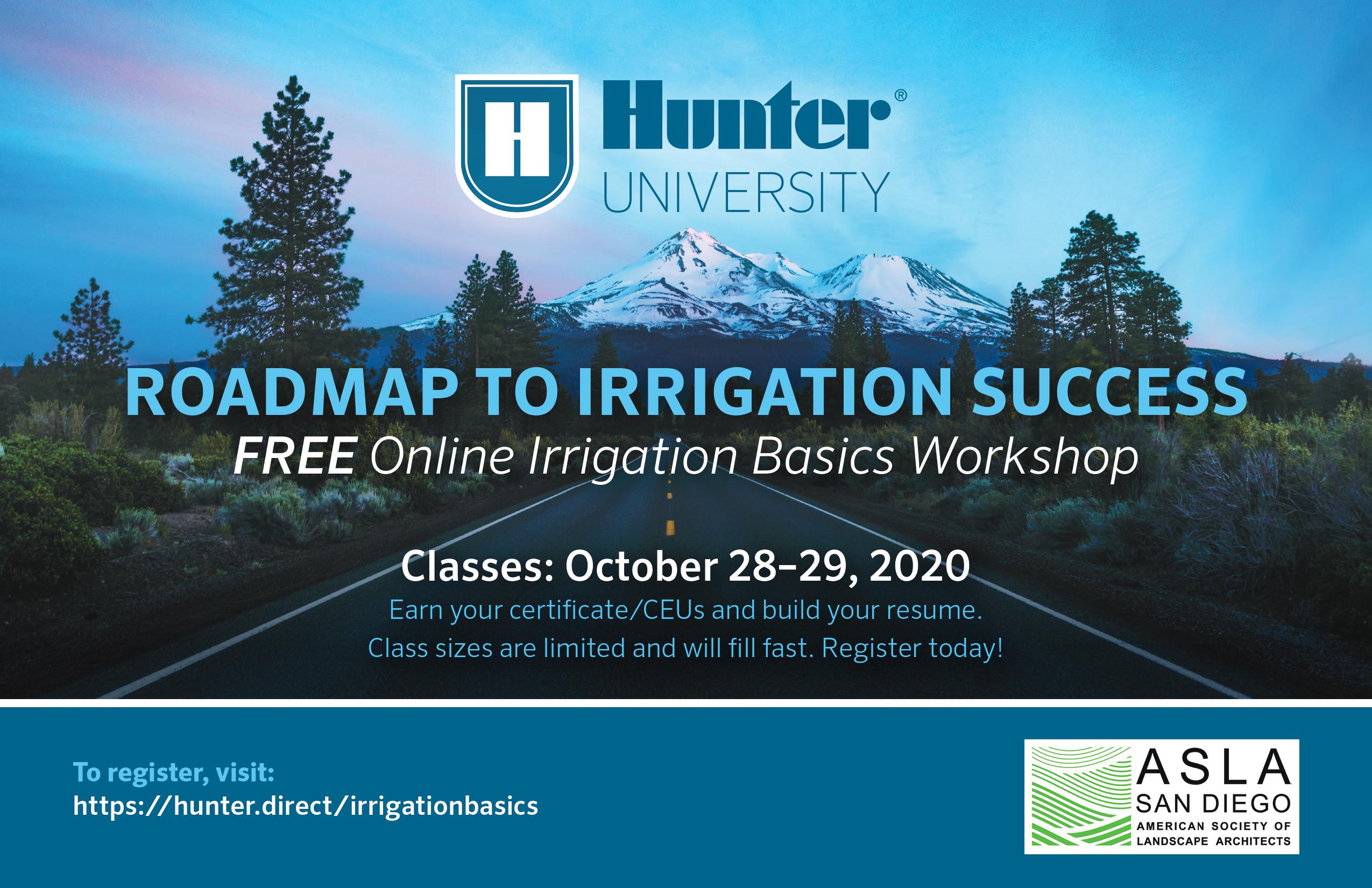 H

Hunter®
UNIVERSITY

ROADMAP TO IRRIGATION SUCCESS
FREE Online Irrigation Basics Workshop

Classes: October 28–29, 2020
Earn your certificate/CEUs and build your resume.
Class sizes are limited and will fill fast. Register today!

To register, visit:
https://hunter.direct/irrigationbasics

ASLA
SAN DIEGO
AMERICAN SOCIETY OF LANDSCAPE ARCHITECTS